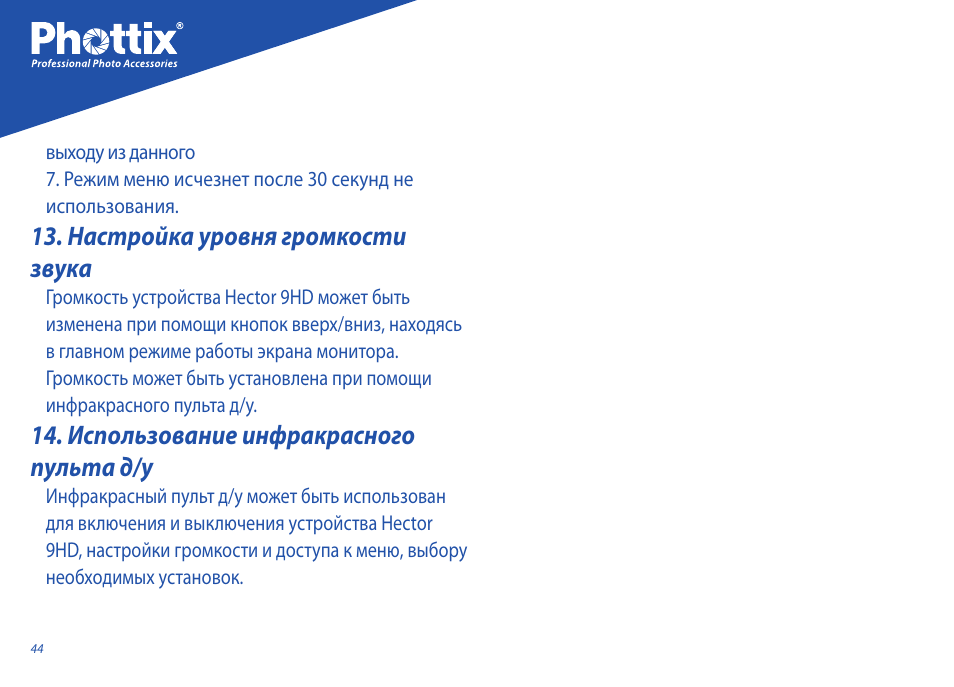 Phottix®
Professional Photo Accessories

выходу из данного
7. Режим меню исчезнет после 30 секунд не использования.

13. Настройка уровня громкости звука

Громкость устройства Hector 9HD может быть изменена при помощи кнопок вверх/вниз, находясь в главном режиме работы экрана монитора. Громкость может быть установлена при помощи инфракрасного пульта д/у.

14. Использование инфракрасного пульта д/у

Инфракрасный пульт д/у может быть использован для включения и выключения устройства Hector 9HD, настройки громкости и доступа к меню, выбору необходимых установок.

44